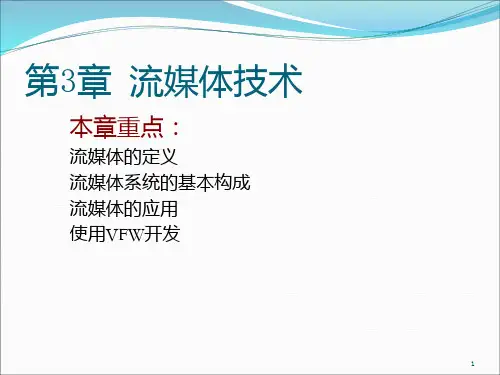 第3章 流媒体技术

本章重点：

流媒体的定义

流媒体系统的基本构成

流媒体的应用

使用VFW开发

1